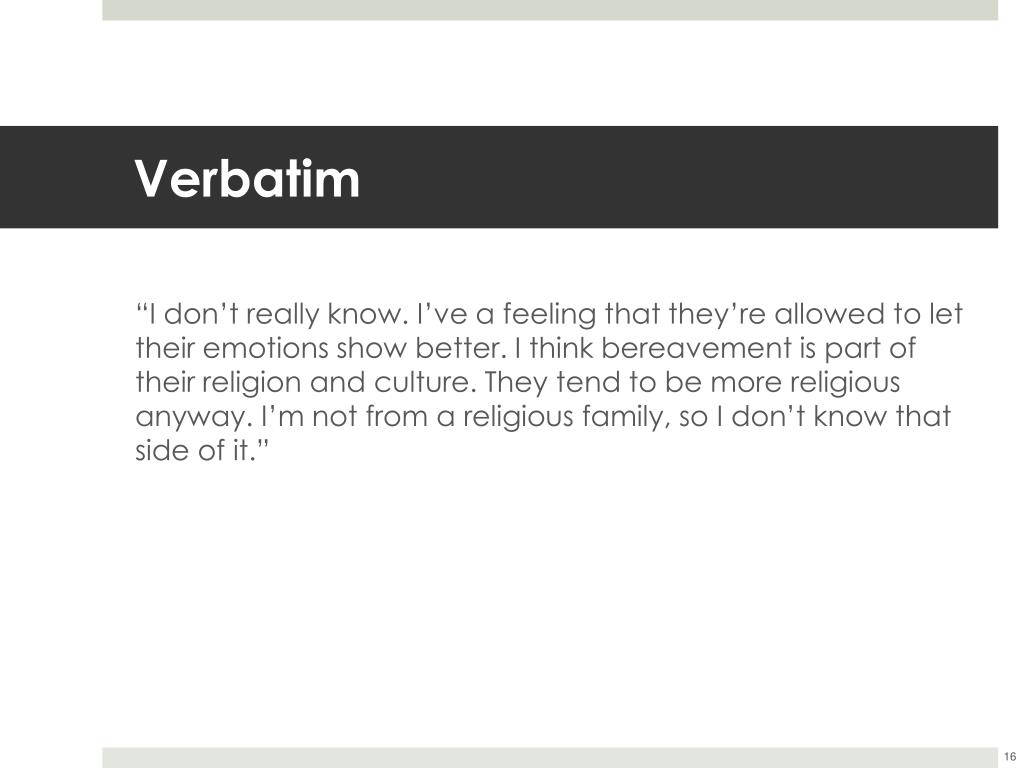 Verbatim

“I don’t really know. I’ve a feeling that they’re allowed to let their emotions show better. I think bereavement is part of their religion and culture. They tend to be more religious anyway. I’m not from a religious family, so I don’t know that side of it.”

16